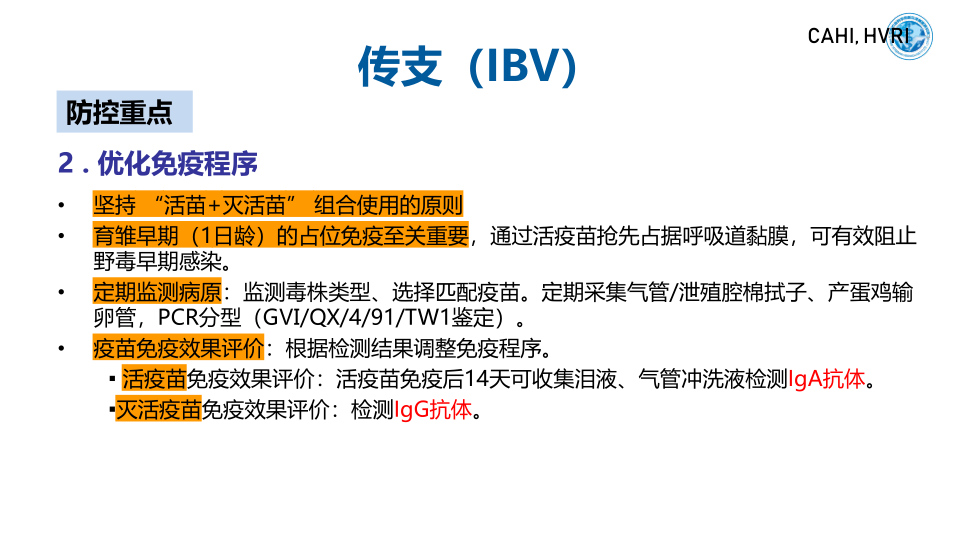 CAHI, HVRI

传支（IBV）

防控重点

2 . 优化免疫程序

• 坚持 “活苗+灭活苗” 组合使用的原则
• 育雏早期（1日龄）的占位免疫至关重要，通过活疫苗抢先占据呼吸道黏膜，可有效阻止野毒早期感染。
• 定期监测病原：监测毒株类型、选择匹配疫苗。定期采集气管/泄殖腔棉拭子、产蛋鸡输卵管，PCR分型（GVI/QX/4/91/TW1鉴定）。
• 疫苗免疫效果评价：根据检测结果调整免疫程序。
▪ 活疫苗免疫效果评价：活疫苗免疫后14天可收集泪液、气管冲洗液检测IgA抗体。
▪ 灭活疫苗免疫效果评价：检测IgG抗体。